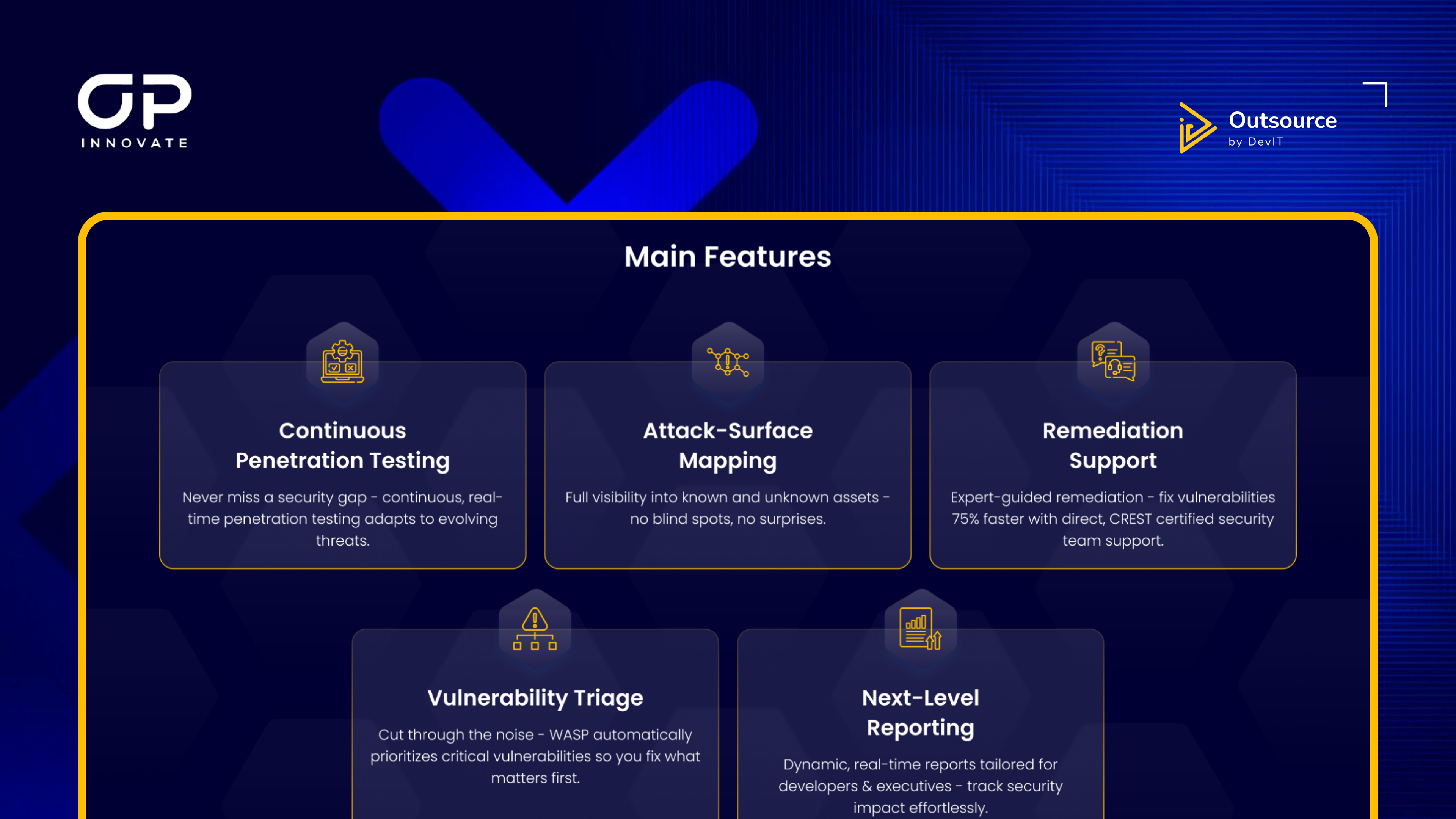 OP
INNOVATE

Outsource
by DevIT

Main Features

Continuous Penetration Testing

Never miss a security gap - continuous, real-time penetration testing adapts to evolving threats.

Attack-Surface Mapping

Full visibility into known and unknown assets - no blind spots, no surprises.

Remediation Support

Expert-guided remediation - fix vulnerabilities 75% faster with direct, CREST certified security team support.

Vulnerability Triage

Cut through the noise - WASP automatically prioritizes critical vulnerabilities so you fix what matters first.

Next-Level Reporting

Dynamic, real-time reports tailored for developers & executives - track security impact effortlessly.